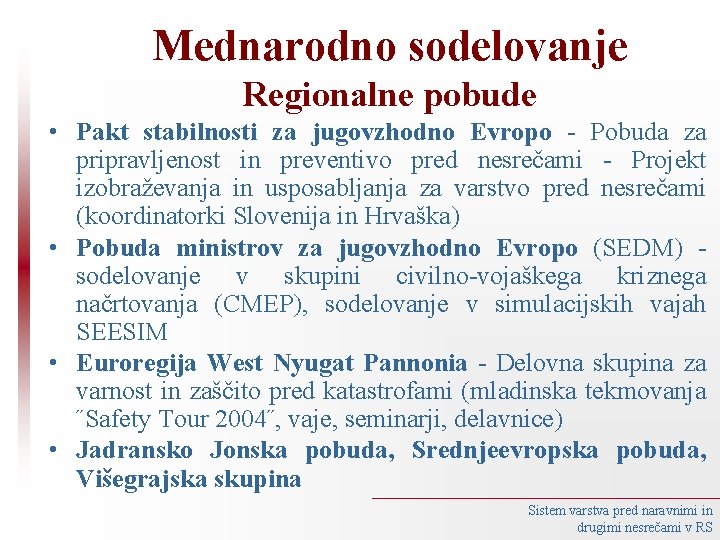 Mednarodno sodelovanje
Regionalne pobude

• Pakt stabilnosti za jugovzhodno Evropo - Pobuda za pripravljenost in preventivo pred nesrečami - Projekt izobraževanja in usposabljanja za varstvo pred nesrečami (koordinatorki Slovenija in Hrvaška)
• Pobuda ministrov za jugovzhodno Evropo (SEDM) - sodelovanje v skupini civilno-vojaškega kriznega načrtovanja (CMEP), sodelovanje v simulacijskih vajah SEESIM
• Euroregija West Nyugat Pannonia - Delovna skupina za varnost in zaščito pred katastrofami (mladinska tekmovanja ˝Safety Tour 2004˝, vaje, seminarji, delavnice)
• Jadransko Jonska pobuda, Srednjeevropska pobuda, Višegrajska skupina

Sistem varstva pred naravnimi in drugimi nesrečami v RS